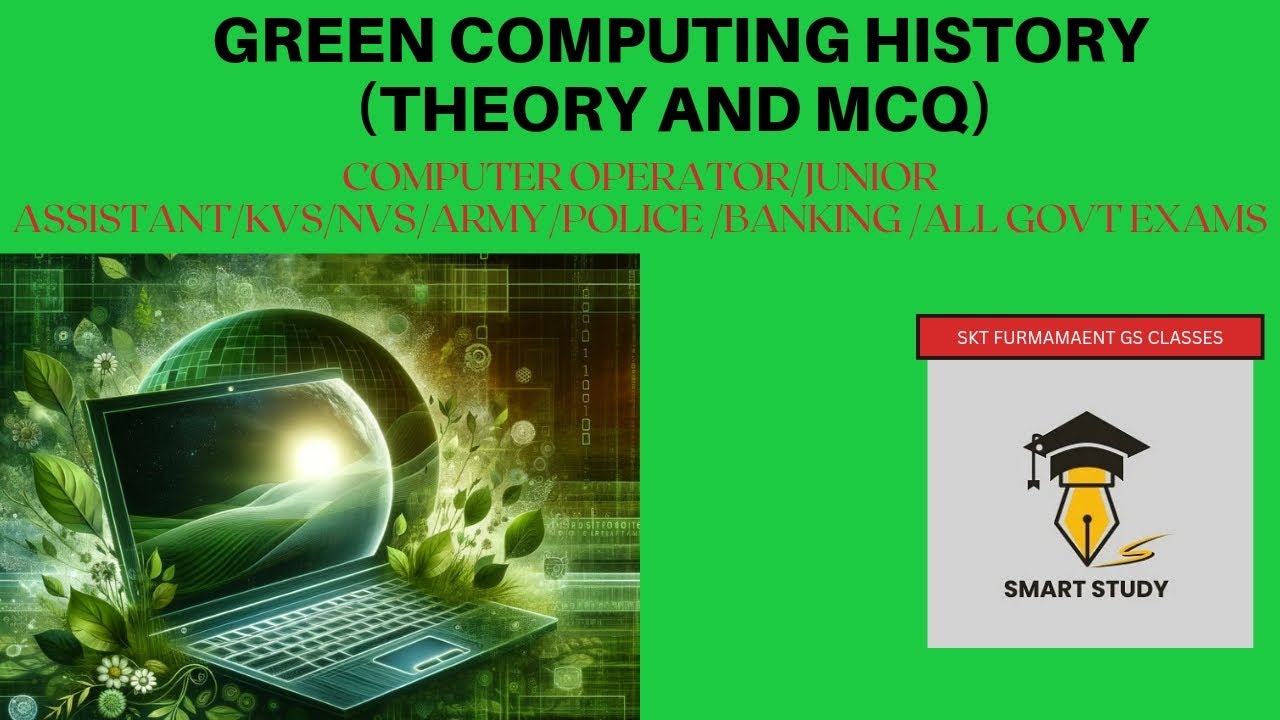 GREEN COMPUTING HISTORY (THEORY AND MCQ)

COMPUTER OPERATOR/JUNIOR ASSISTANT/KVS/NVS/ARMY/POLICE /BANKING /ALL GOVT EXAMS

SKT FURMAMAENT GS CLASSES

SMART STUDY